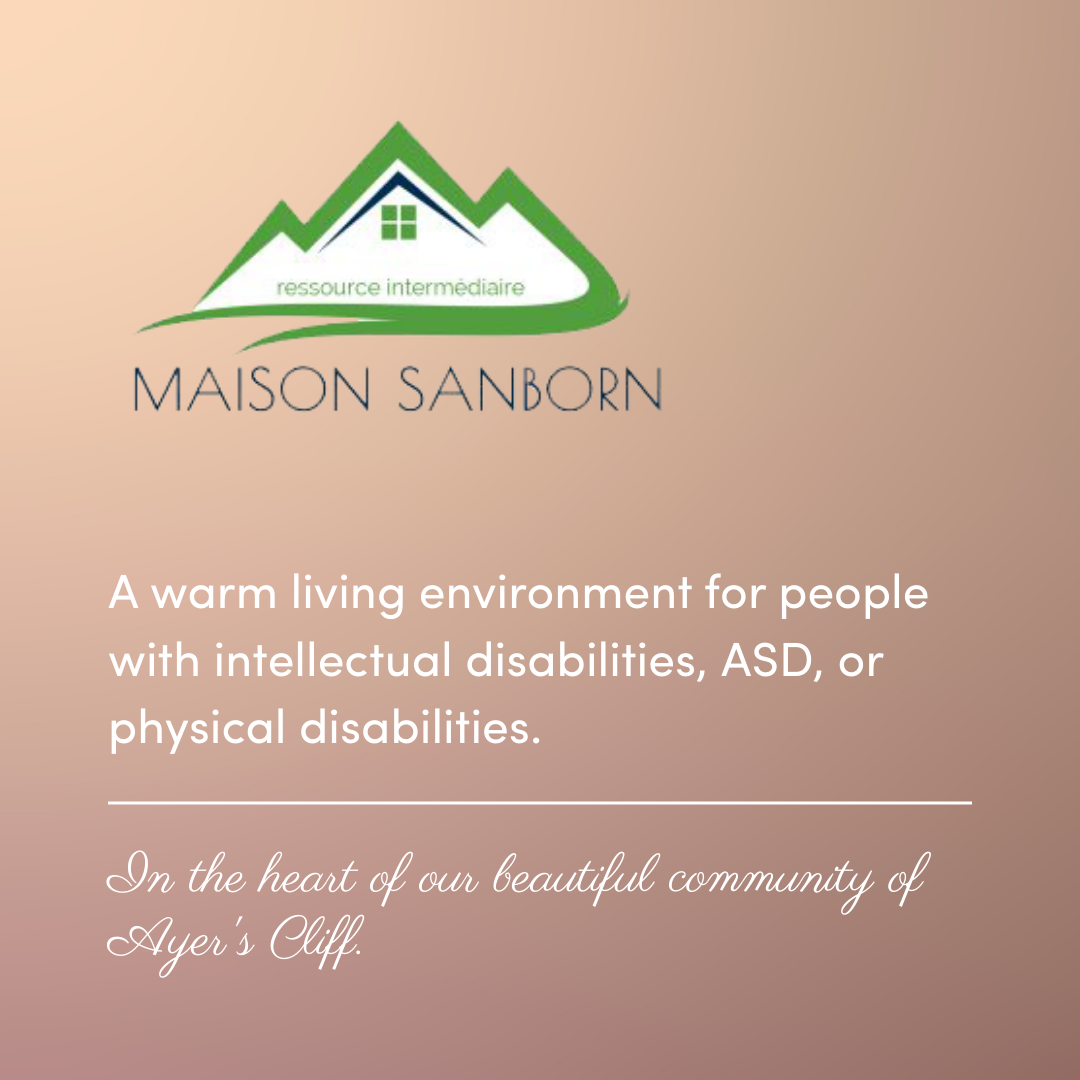 ressource intermédiaire

MAISON SANBORN

A warm living environment for people with intellectual disabilities, ASD, or physical disabilities.

In the heart of our beautiful community of Ayer's Cliff.